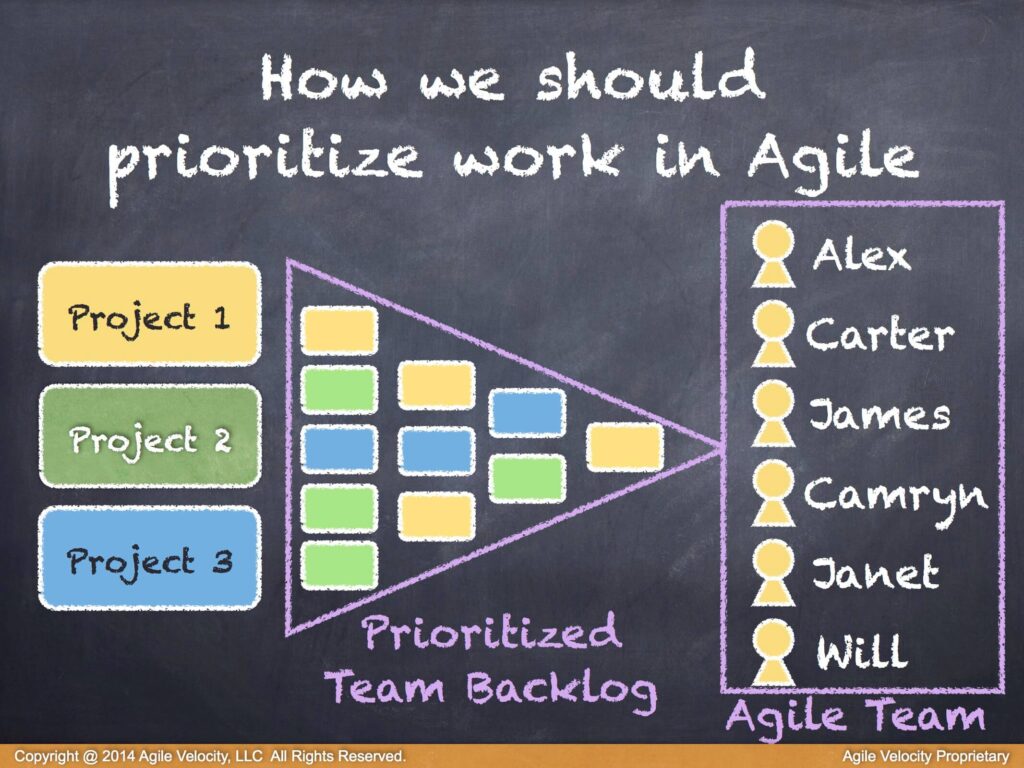 How we should prioritize work in Agile

Project 1

Project 2

Project 3

Prioritized Team Backlog

Alex

Carter

James

Camryn

Janet

Will

Agile Team

Copyright @ 2014 Agile Velocity, LLC All Rights Reserved.

Agile Velocity Proprietary